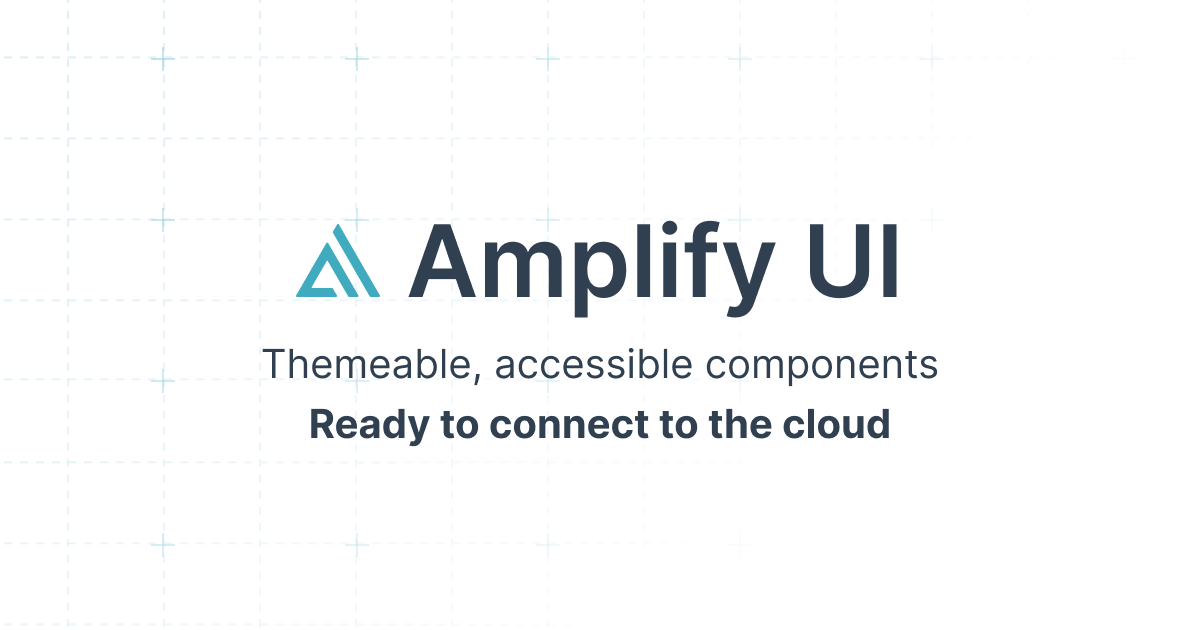 Amplify UI

Themeable, accessible components

Ready to connect to the cloud